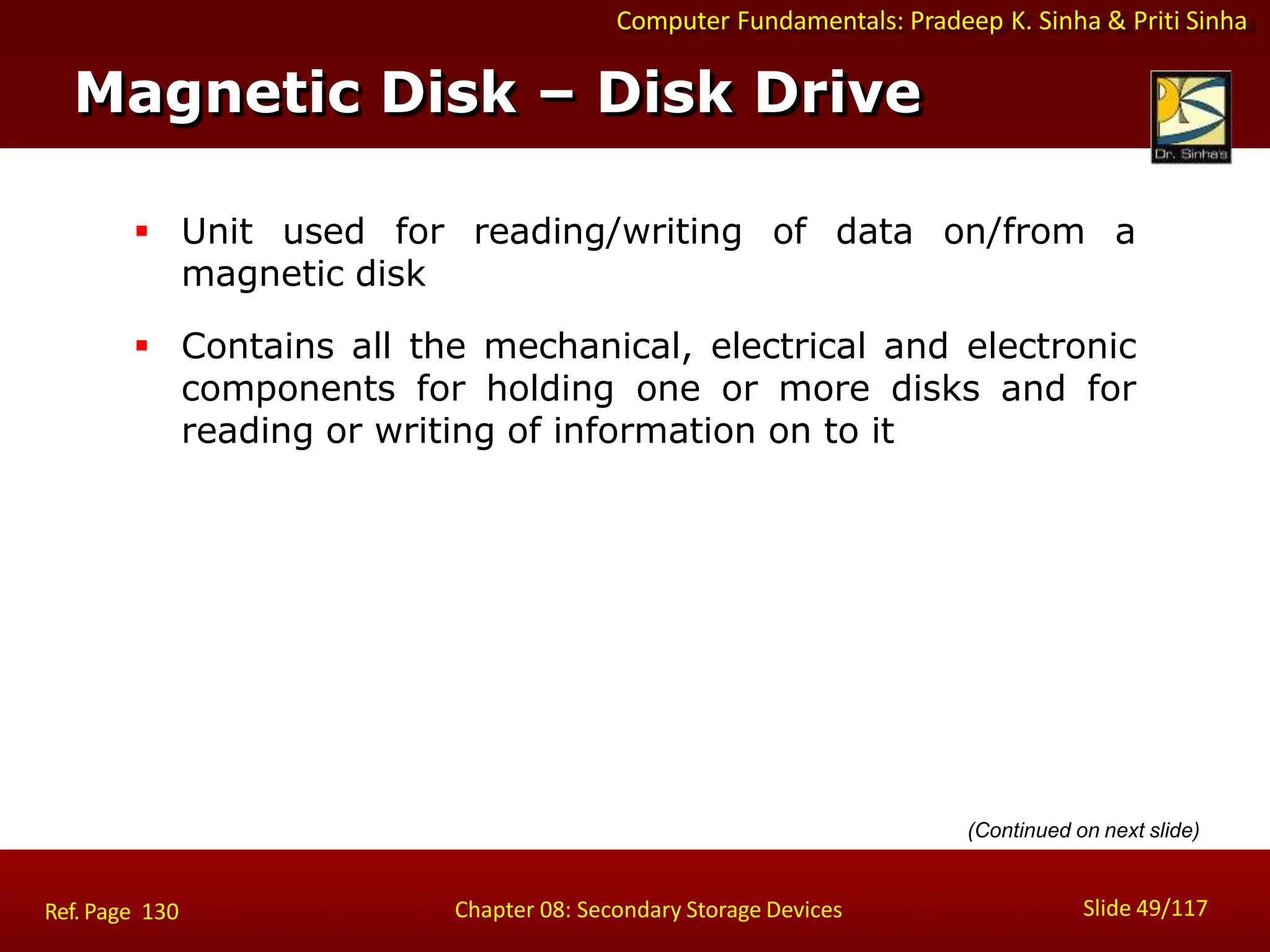 Computer Fundamentals: Pradeep K. Sinha & Priti Sinha

Magnetic Disk – Disk Drive

Dr. Sinha's

▪ Unit used for reading/writing of data on/from a magnetic disk

▪ Contains all the mechanical, electrical and electronic components for holding one or more disks and for reading or writing of information on to it

(Continued on next slide)

Ref. Page 130

Chapter 08: Secondary Storage Devices

Slide 49/117